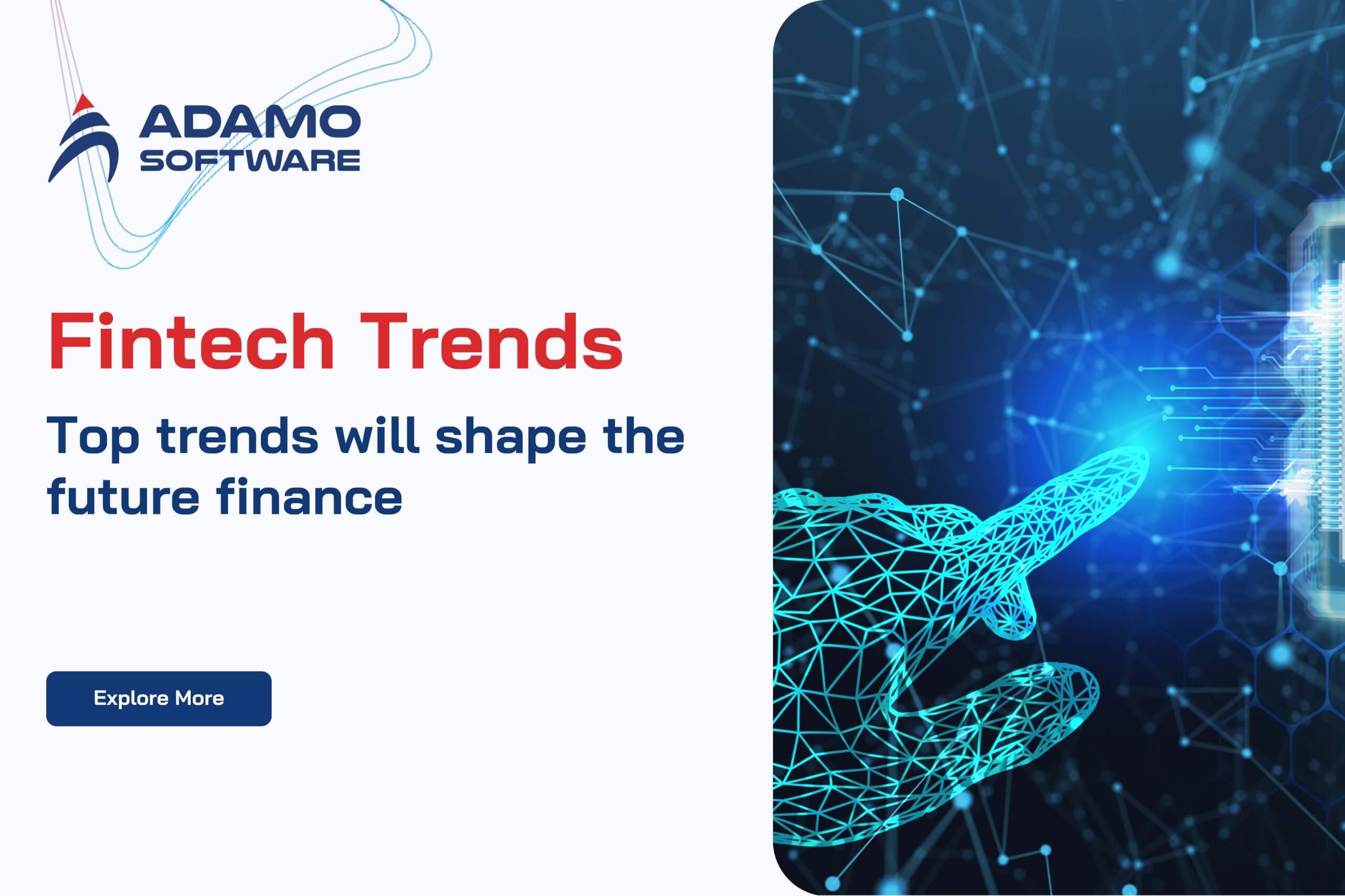 ADAMO
SOFTWARE

Fintech Trends

Top trends will shape the future finance

Explore More